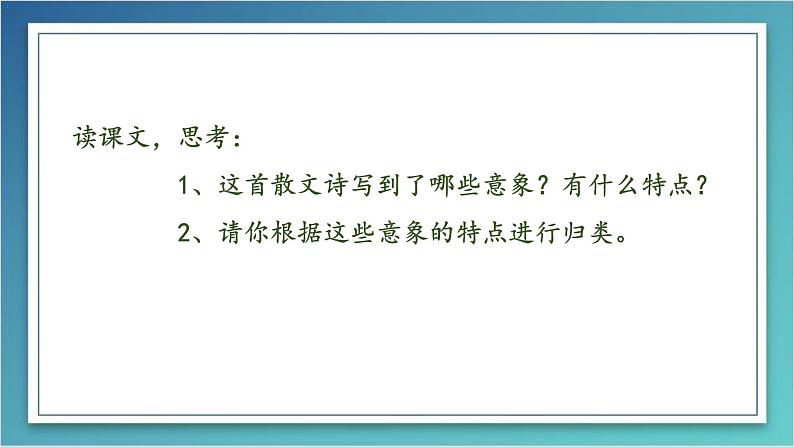 读课文，思考：

1、这首散文诗写到了哪些意象？有什么特点？

2、请你根据这些意象的特点进行归类。